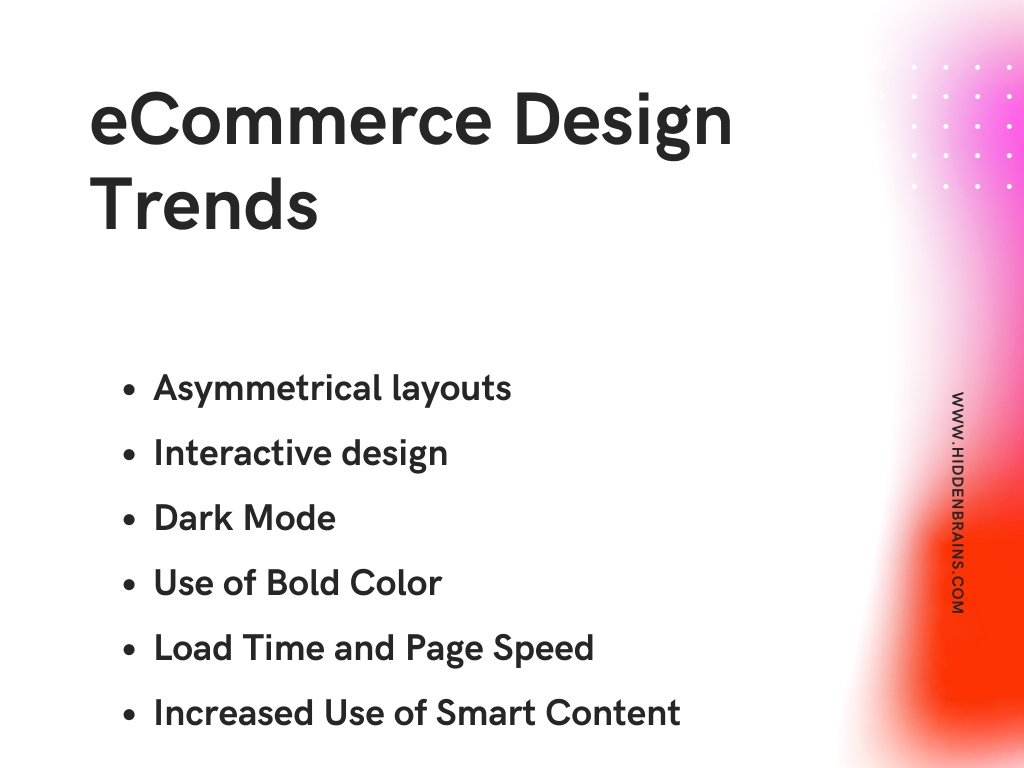 eCommerce Design Trends

- Asymmetrical layouts
- Interactive design
- Dark Mode
- Use of Bold Color
- Load Time and Page Speed
- Increased Use of Smart Content

WWW.HIDDENBRAINS.COM